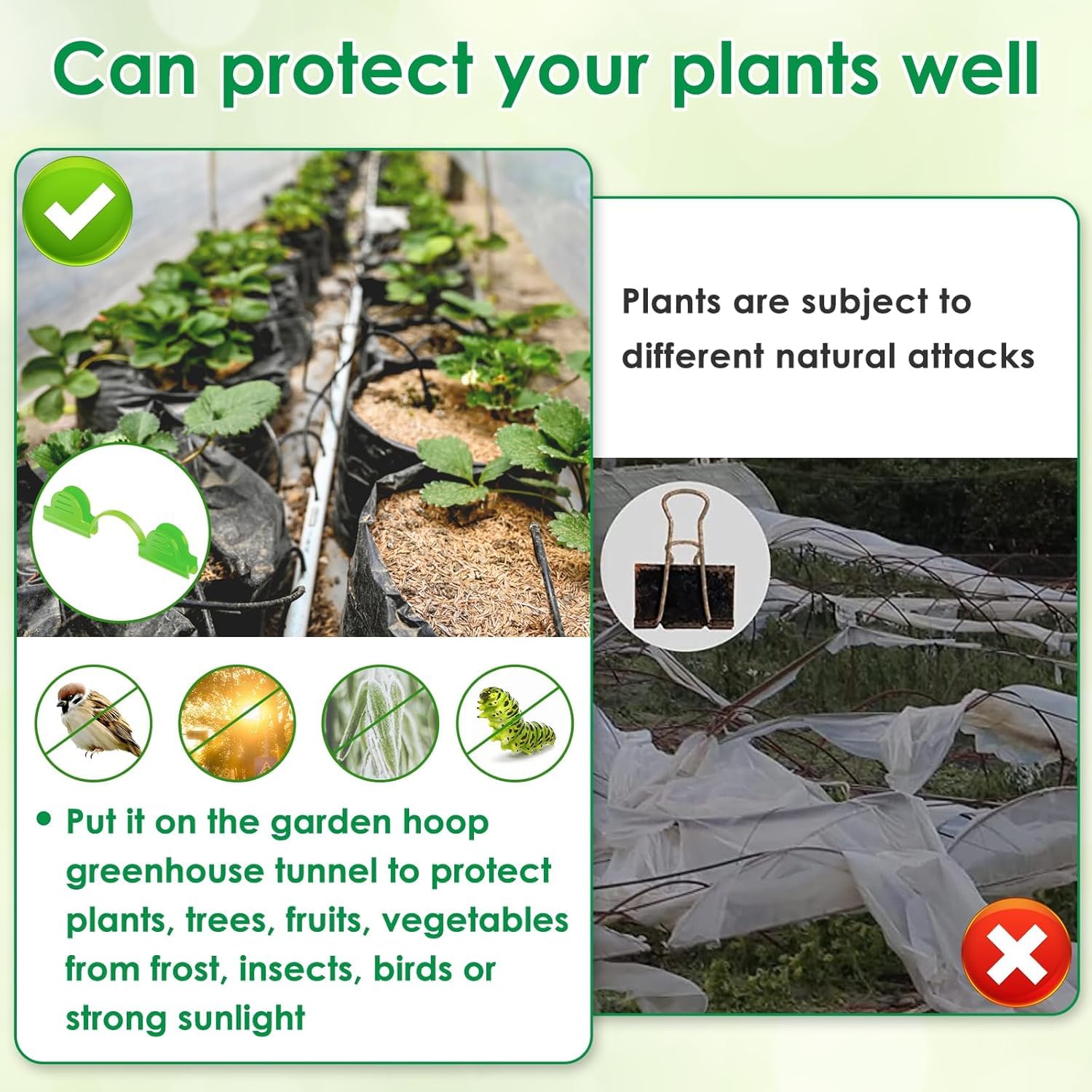 Can protect your plants well

• Put it on the garden hoop greenhouse tunnel to protect plants, trees, fruits, vegetables from frost, insects, birds or strong sunlight

Plants are subject to different natural attacks